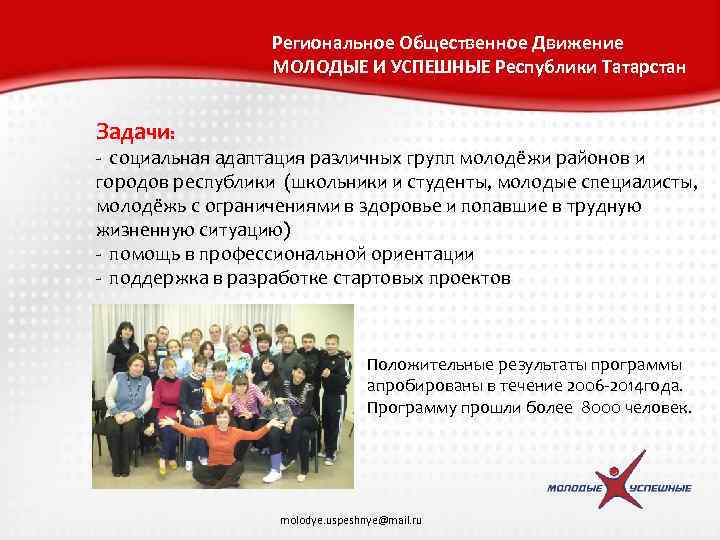 Региональное Общественное Движение
МОЛОДЫЕ И УСПЕШНЫЕ Республики Татарстан

Задачи:
- социальная адаптация различных групп молодёжи районов и городов республики (школьники и студенты, молодые специалисты, молодёжь с ограничениями в здоровье и попавшие в трудную жизненную ситуацию)
- помощь в профессиональной ориентации
- поддержка в разработке стартовых проектов

Положительные результаты программы апробированы в течение 2006-2014года. Программу прошли более 8000 человек.

МОЛОДЫЕ УСПЕШНЫЕ

molodye.uspeshnye@mail.ru